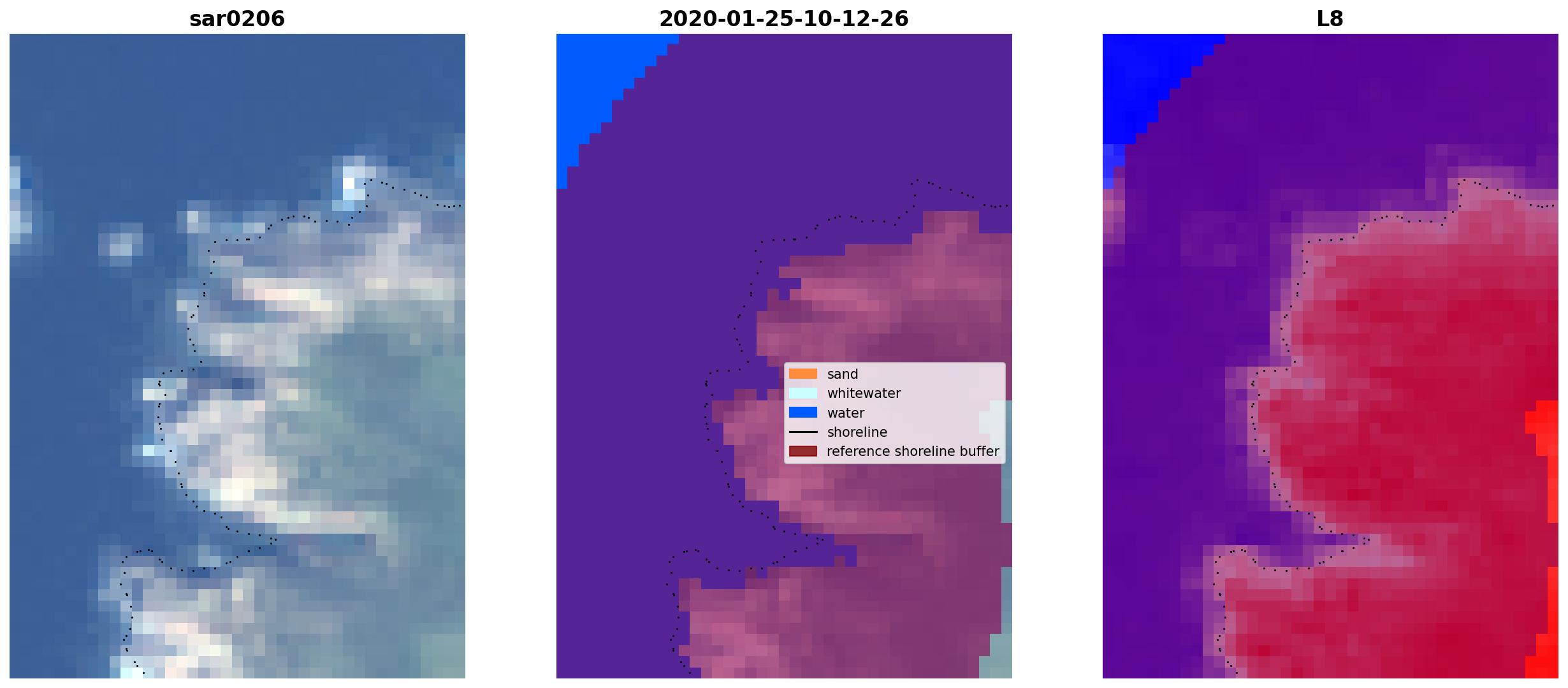 sar0206

2020-01-25-10-12-26

sand
whitewater
water
shoreline
reference shoreline buffer

L8